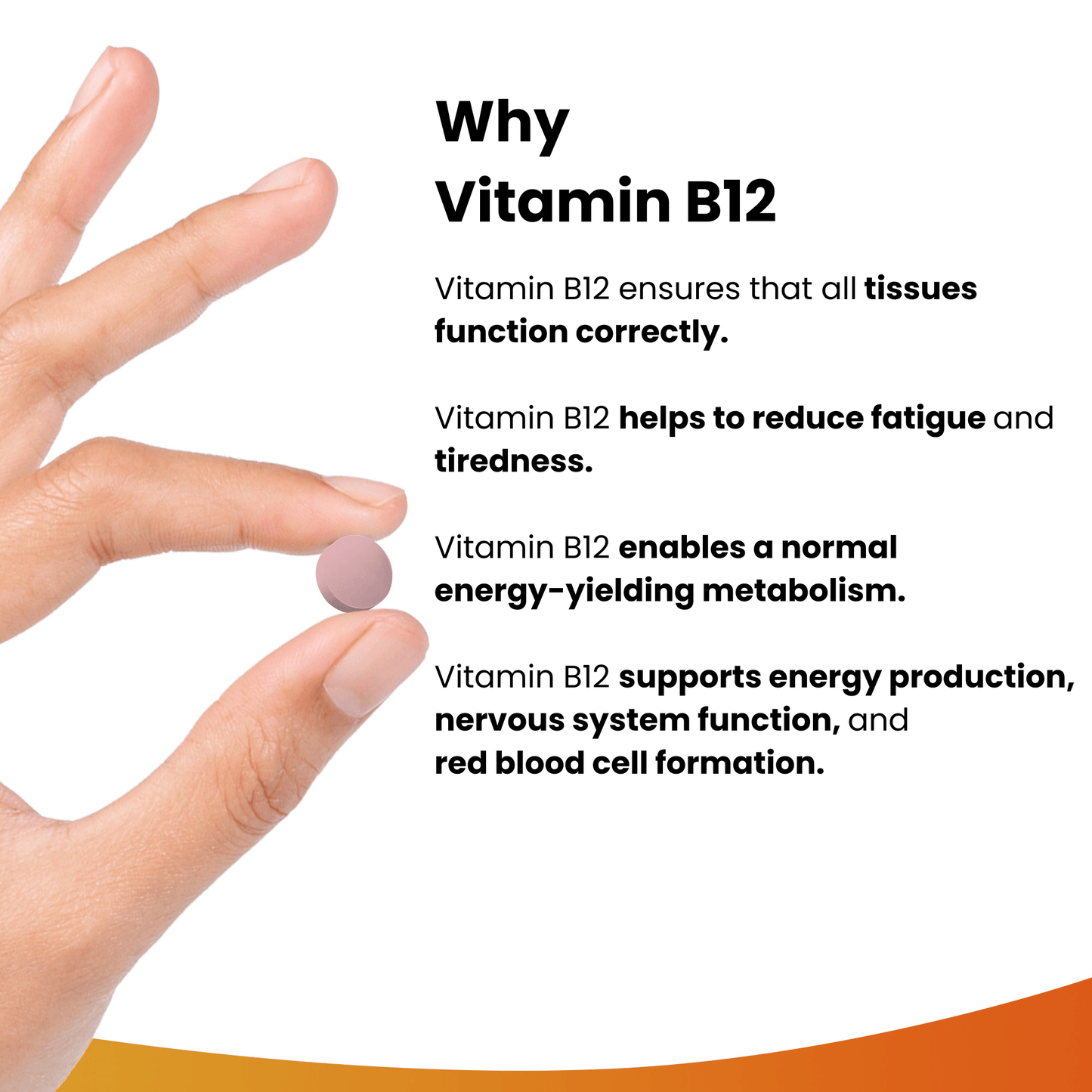 Why
Vitamin B12

Vitamin B12 ensures that all tissues function correctly.

Vitamin B12 helps to reduce fatigue and tiredness.

Vitamin B12 enables a normal energy-yielding metabolism.

Vitamin B12 supports energy production, nervous system function, and red blood cell formation.